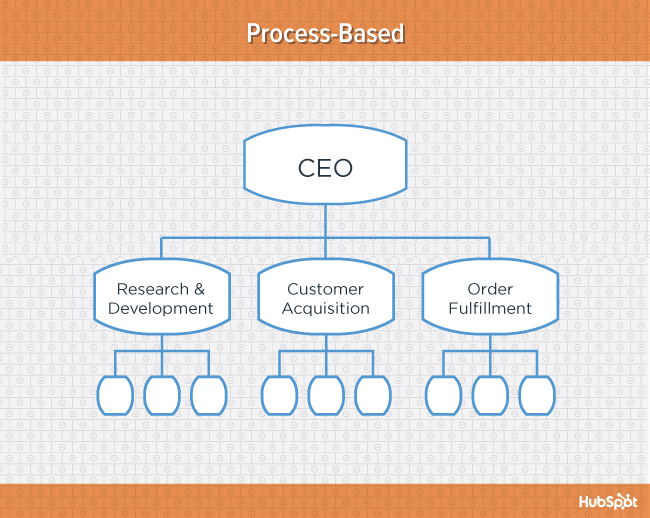 Process-Based

CEO

Research & Development

Customer Acquisition

Order Fulfillment

HubSpot